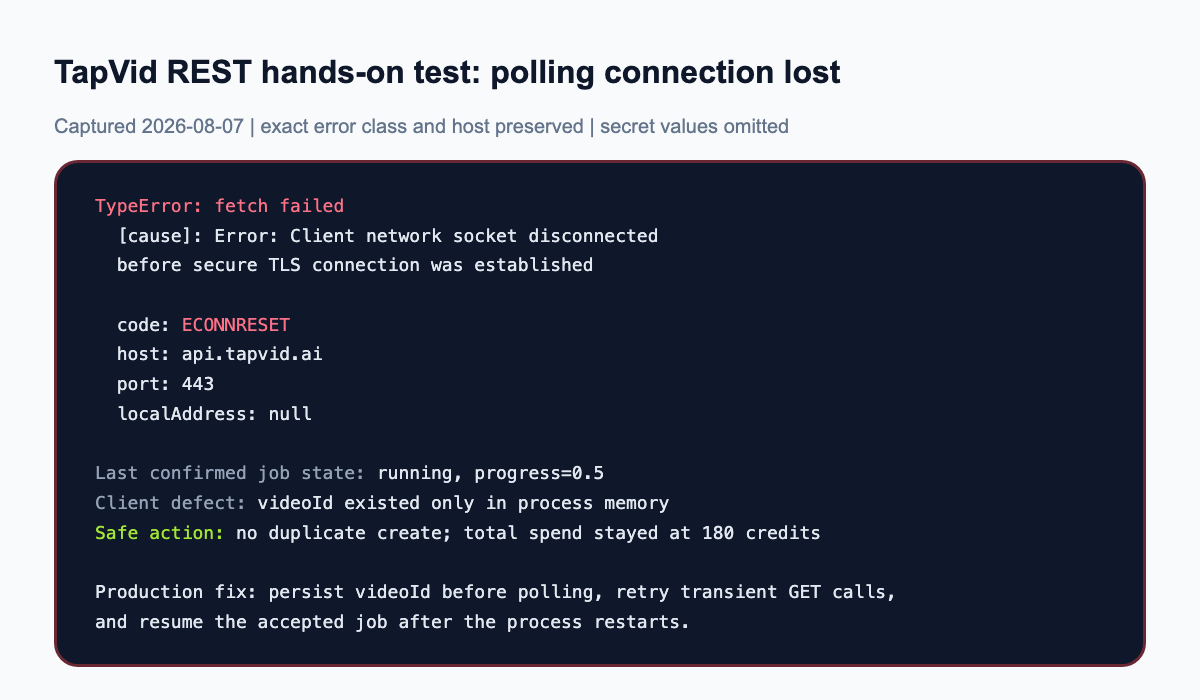 TapVid REST hands-on test: polling connection lost

Captured 2026-08-07 | exact error class and host preserved | secret values omitted

TypeError: fetch failed
  [cause]: Error: Client network socket disconnected
  before secure TLS connection was established

  code: ECONNRESET
  host: api.tapvid.ai
  port: 443
  localAddress: null

Last confirmed job state: running, progress=0.5
Client defect: videoId existed only in process memory
Safe action: no duplicate create; total spend stayed at 180 credits

Production fix: persist videoId before polling, retry transient GET calls, and resume the accepted job after the process restarts.